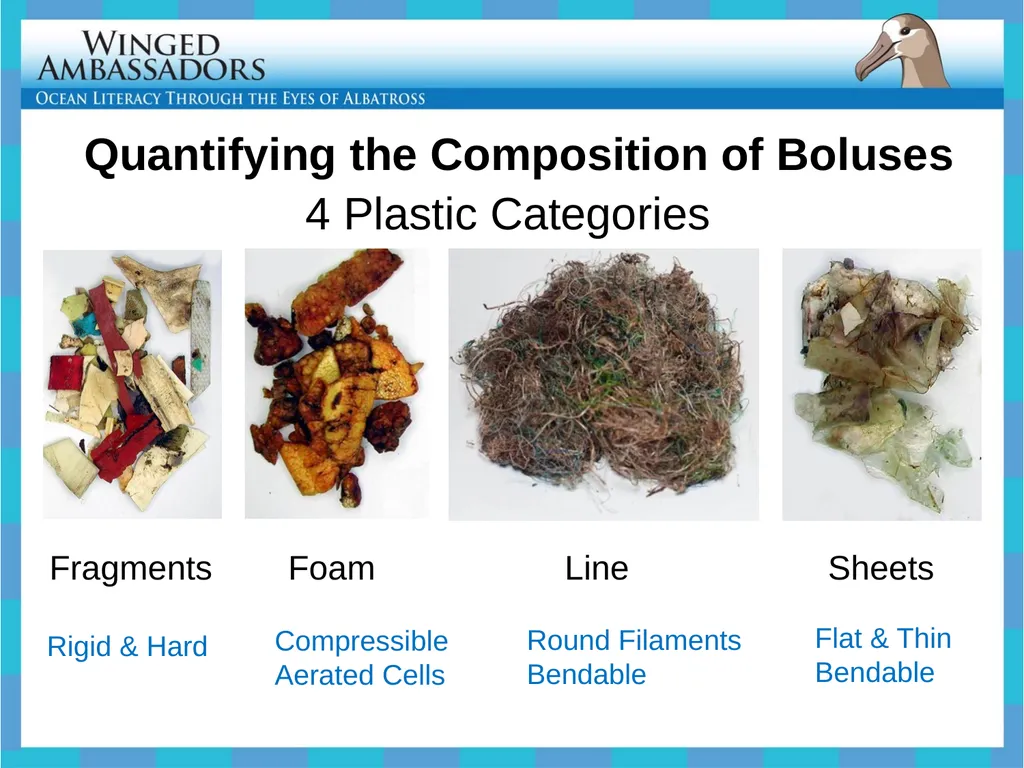 WINGED AMBASSADORS
OCEAN LITERACY THROUGH THE EYES OF ALBATROSS

Quantifying the Composition of Boluses
4 Plastic Categories

Fragments
Rigid & Hard

Foam
Compressible
Aerated Cells

Line
Round Filaments
Bendable

Sheets
Flat & Thin
Bendable